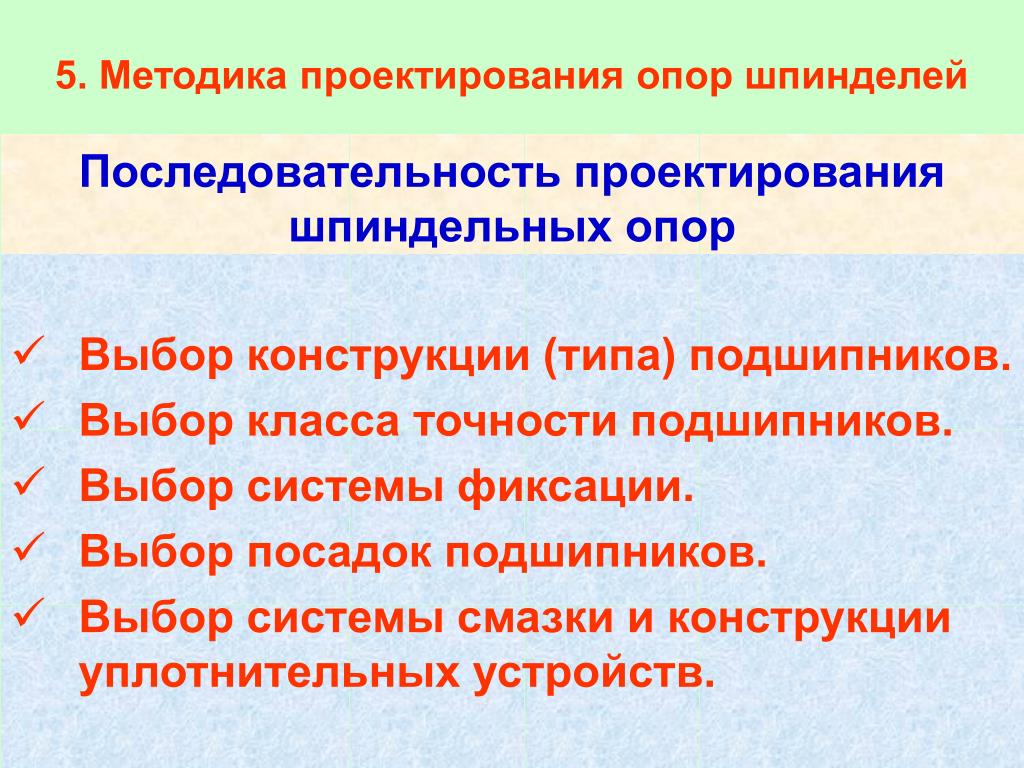 5. Методика проектирования опор шпинделей

Последовательность проектирования шпиндельных опор

✓ Выбор конструкции (типа) подшипников.
✓ Выбор класса точности подшипников.
✓ Выбор системы фиксации.
✓ Выбор посадок подшипников.
✓ Выбор системы смазки и конструкции уплотнительных устройств.